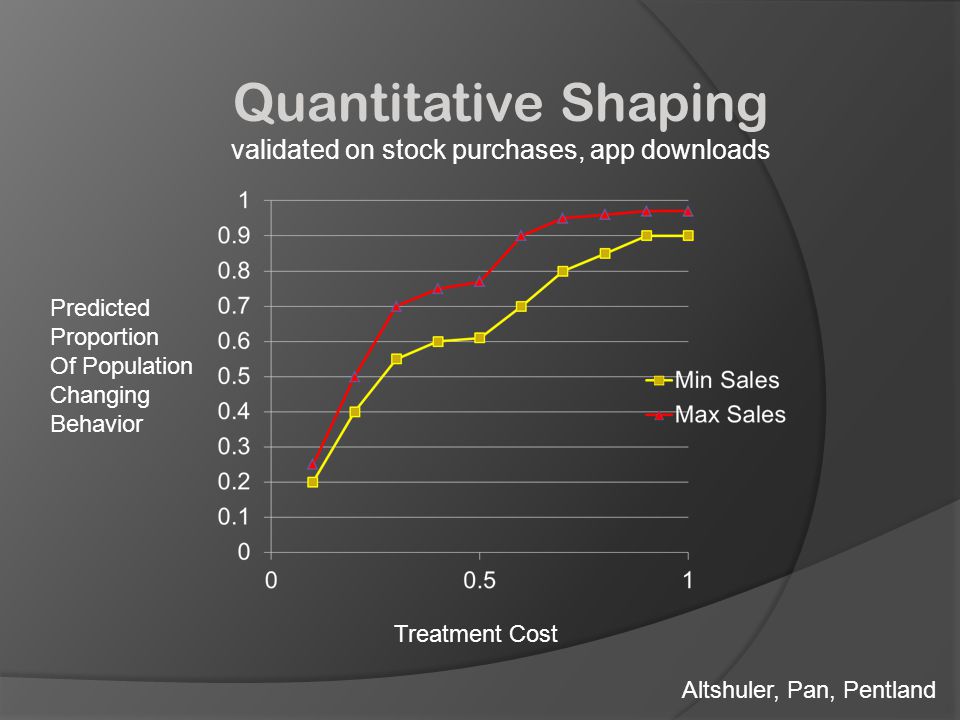 Quantitative Shaping
validated on stock purchases, app downloads

Predicted Proportion Of Population Changing Behavior

1
0.9
0.8
0.7
0.6
0.5
0.4
0.3
0.2
0.1
0

0
0.5
1

Min Sales
Max Sales

Treatment Cost

Altshuler, Pan, Pentland